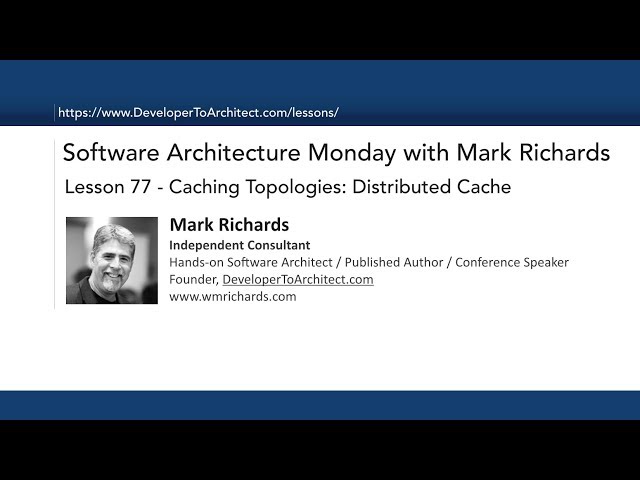 https://www.DeveloperToArchitect.com/lessons/

Software Architecture Monday with Mark Richards

Lesson 77 - Caching Topologies: Distributed Cache

Mark Richards
Independent Consultant
Hands-on Software Architect / Published Author / Conference Speaker
Founder, DeveloperToArchitect.com
www.wmrichards.com